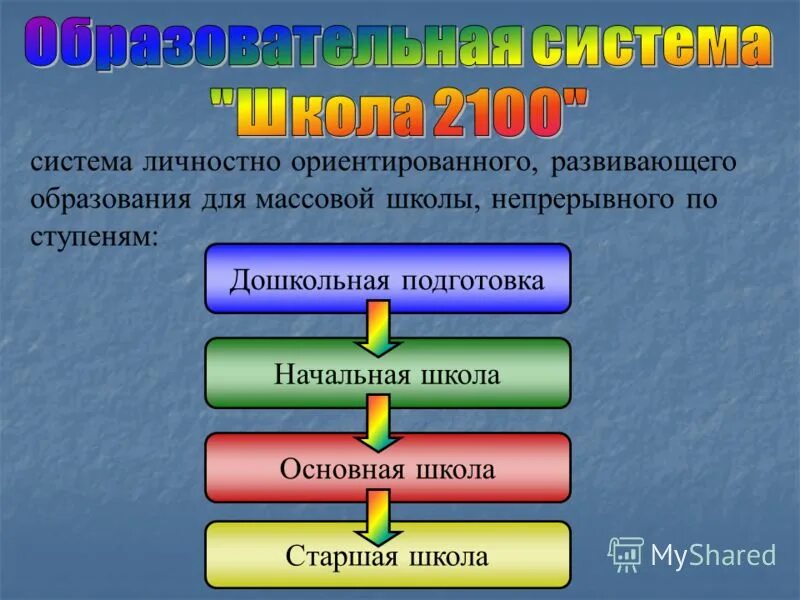 Образовательная система
"Школа 2100"

система личностно ориентированного, развивающего образования для массовой школы, непрерывного по ступеням:

Дошкольная подготовка

Начальная школа

Основная школа

Старшая школа

MyShared